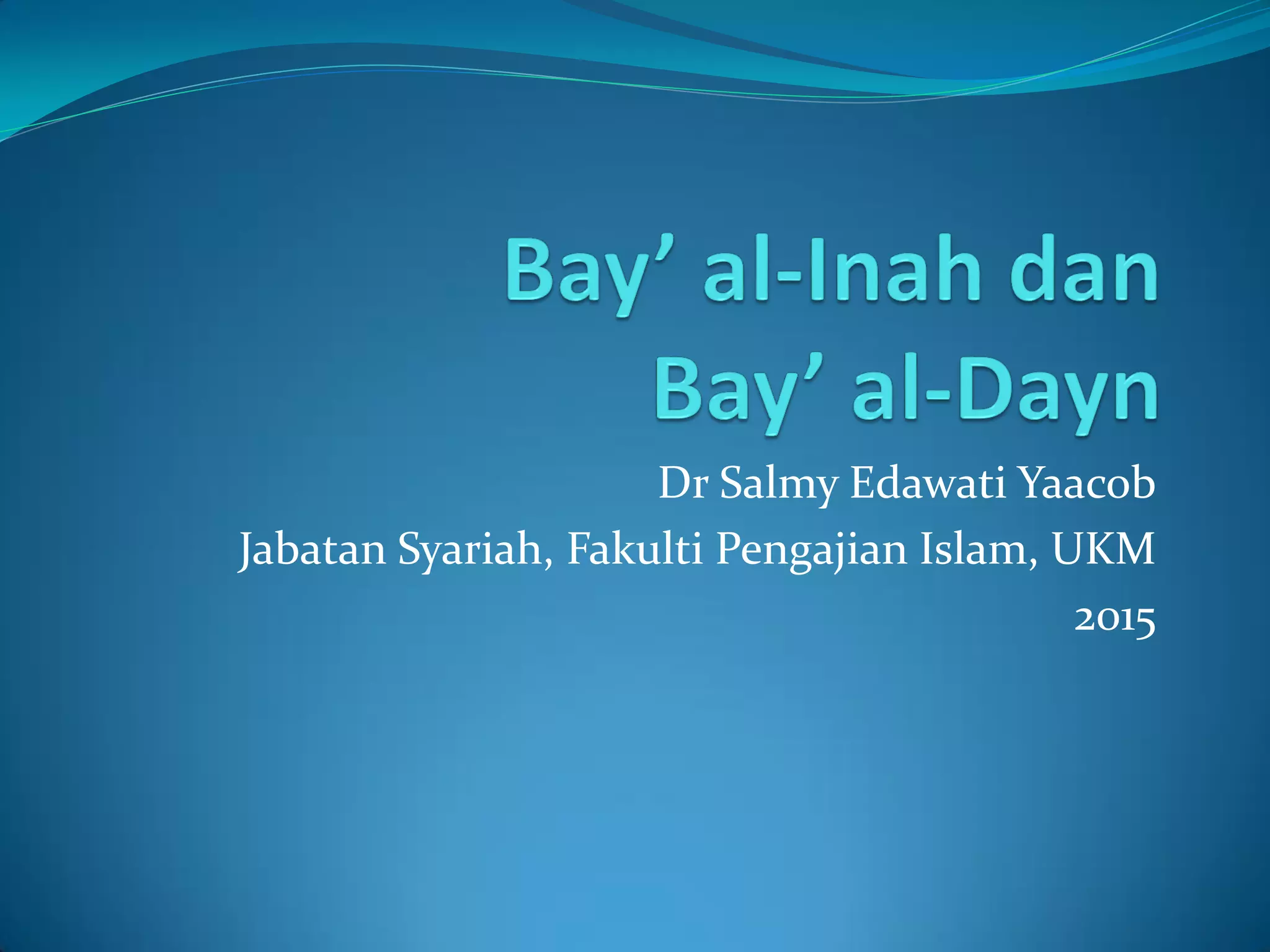 Bay' al-Inah dan Bay' al-Dayn

Dr Salmy Edawati Yaacob

Jabatan Syariah, Fakulti Pengajian Islam, UKM

2015